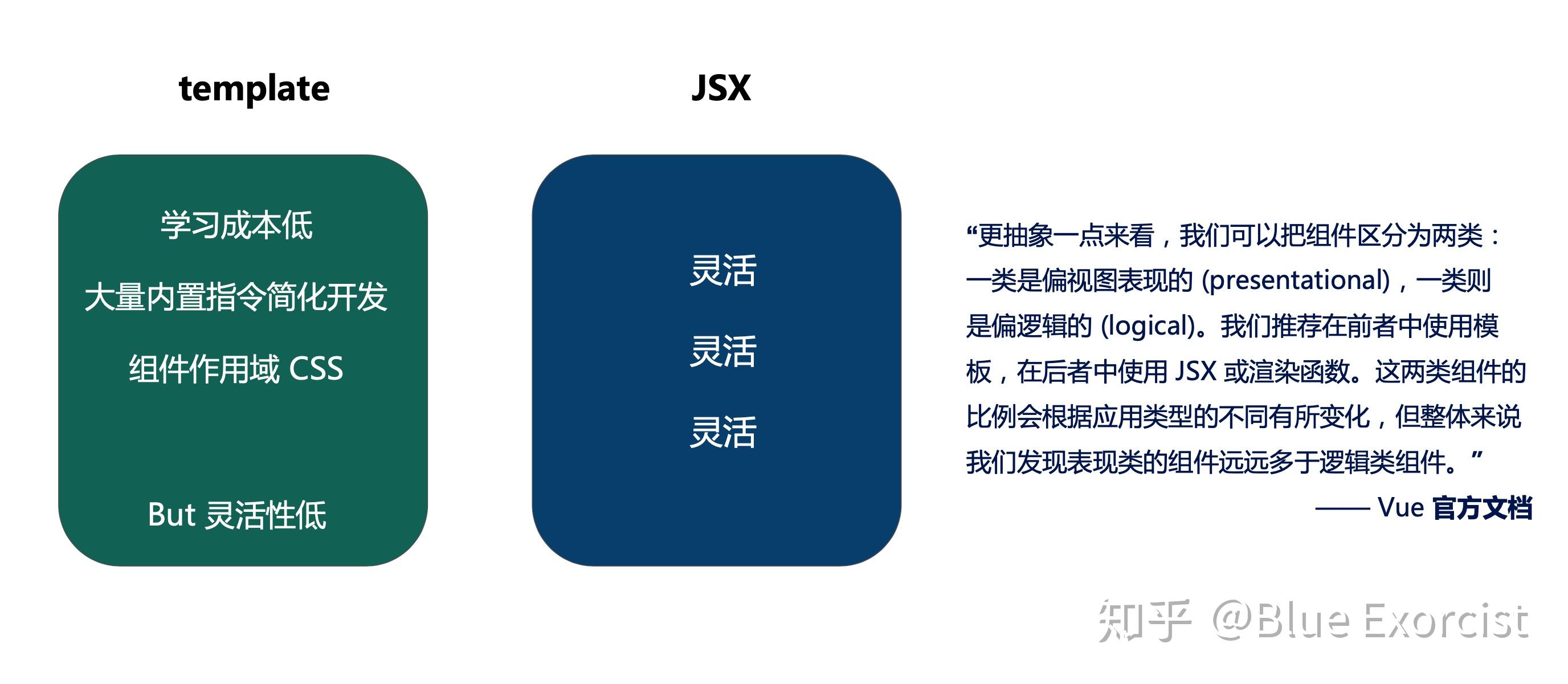 template

学习成本低

大量内置指令简化开发

组件作用域 CSS

But 灵活性低

JSX

灵活

灵活

灵活

“更抽象一点来看，我们可以把组件区分为两类：一类是偏视图表现的 (presentational)，一类则是偏逻辑的 (logical)。我们推荐在前者中使用模板，在后者中使用 JSX 或渲染函数。这两类组件的比例会根据应用类型的不同有所变化，但整体来说我们发现表现类的组件远远多于逻辑类组件。”

—— Vue 官方文档

知乎 @Blue Exorcist